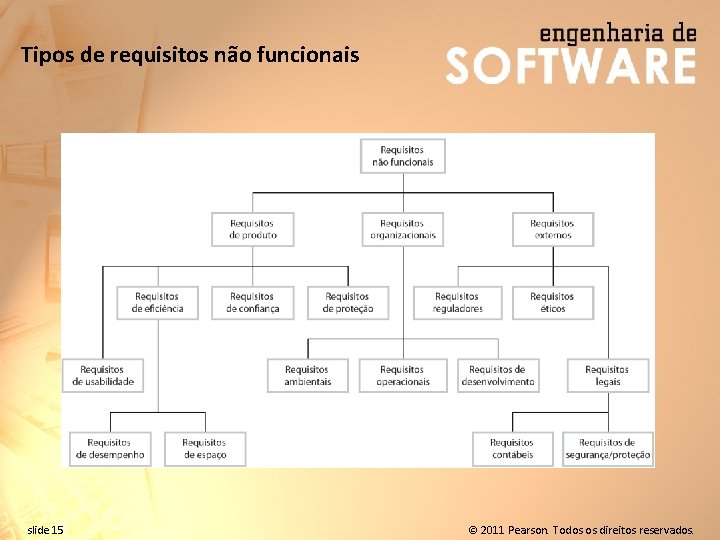 Tipos de requisitos não funcionais

engenharia de
SOFTWARE

Requisitos não funcionais

Requisitos de produto

Requisitos organizacionais

Requisitos externos

Requisitos de eficiência

Requisitos de confiança

Requisitos de proteção

Requisitos reguladores

Requisitos éticos

Requisitos de usabilidade

Requisitos ambientais

Requisitos operacionais

Requisitos de desenvolvimento

Requisitos legais

Requisitos de desempenho

Requisitos de espaço

Requisitos contábeis

Requisitos de segurança/proteção

slide 15

© 2011 Pearson. Todos os direitos reservados.